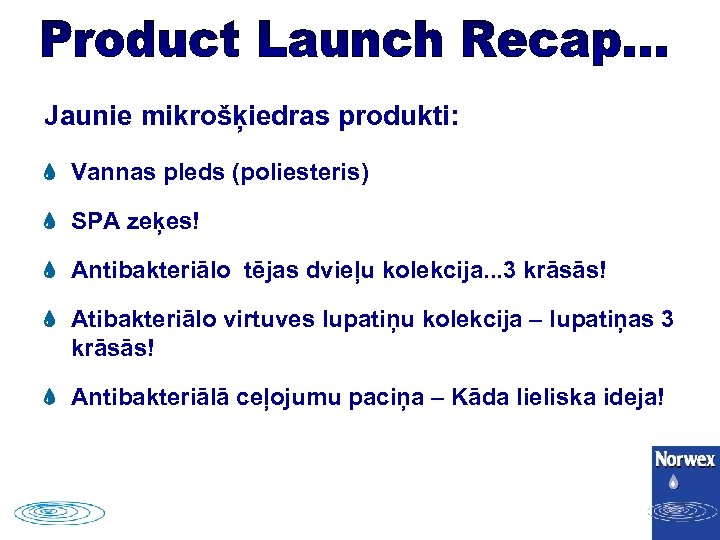 Product Launch Recap...

Jaunie mikrošķiedras produkti:

Vannas pleds (poliesteris)

SPA zeķes!

Antibakteriālo tējas dvieļu kolekcija...3 krāsās!

Atibakteriālo virtuves lupatiņu kolekcija – lupatiņas 3 krāsās!

Antibakteriālā ceļojumu paciņa – Kāda lieliska ideja!

Norwex